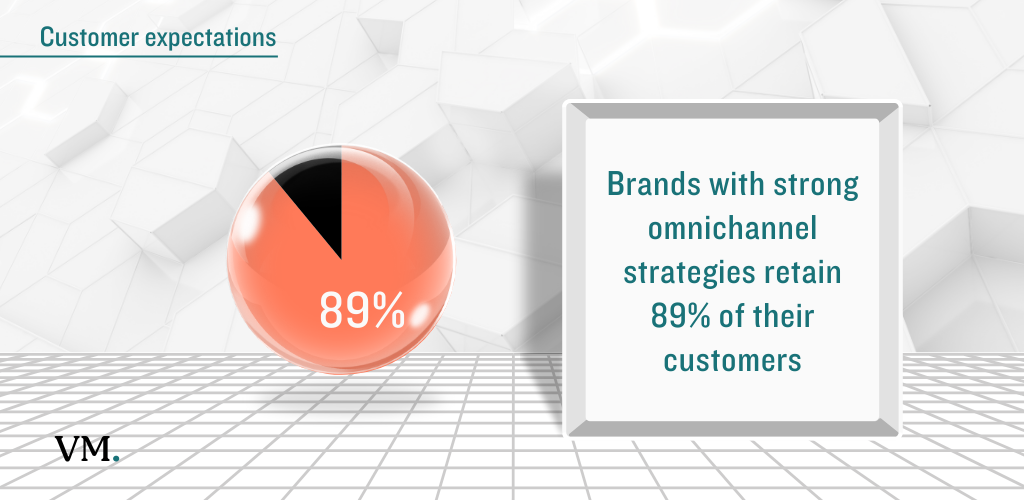 Customer expectations

89%

Brands with strong omnichannel strategies retain 89% of their customers

VM.